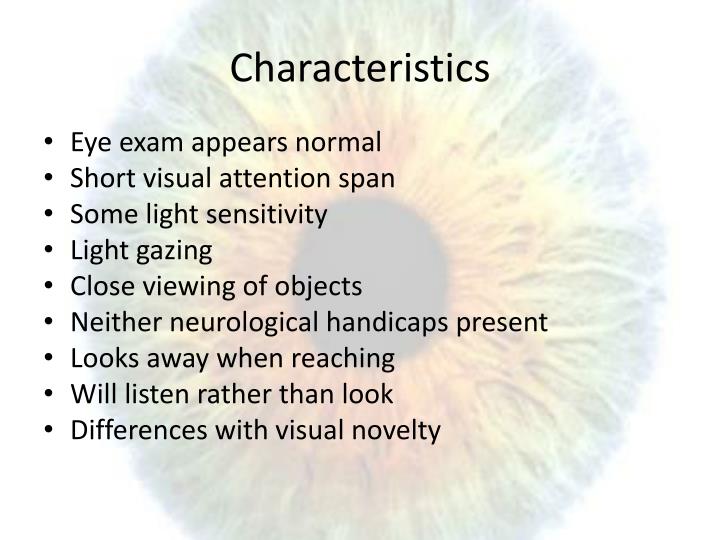 Characteristics

• Eye exam appears normal
• Short visual attention span
• Some light sensitivity
• Light gazing
• Close viewing of objects
• Neither neurological handicaps present
• Looks away when reaching
• Will listen rather than look
• Differences with visual novelty